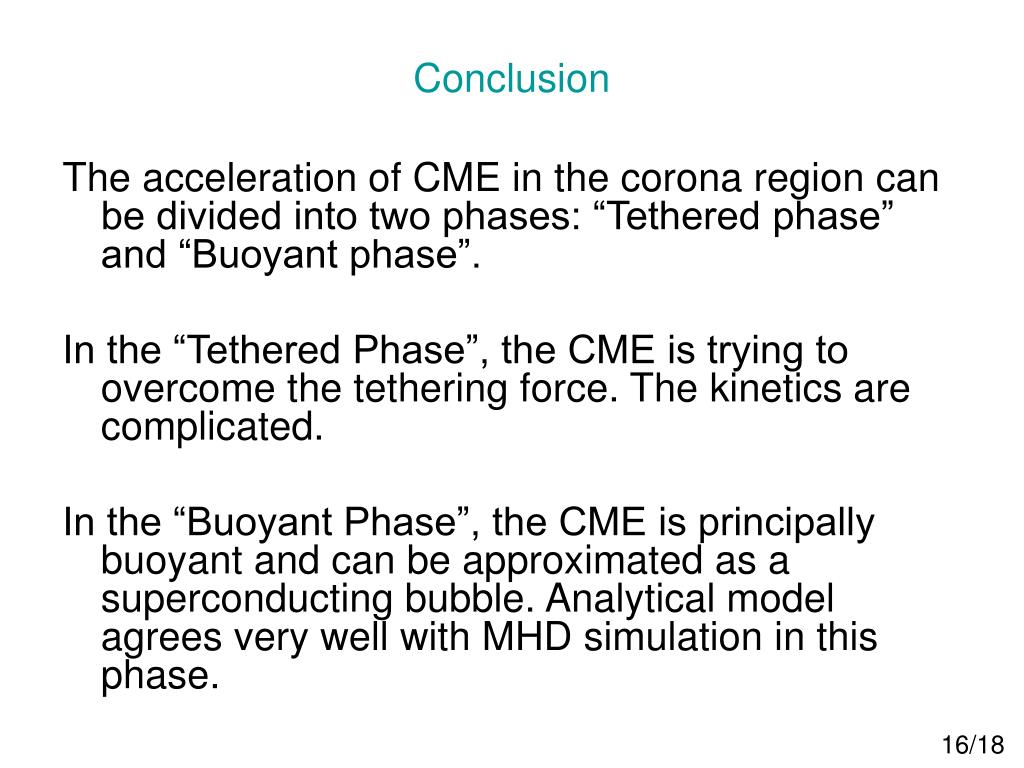 Conclusion

The acceleration of CME in the corona region can be divided into two phases: “Tethered phase” and “Buoyant phase”.

In the “Tethered Phase”, the CME is trying to overcome the tethering force. The kinetics are complicated.

In the “Buoyant Phase”, the CME is principally buoyant and can be approximated as a superconducting bubble. Analytical model agrees very well with MHD simulation in this phase.

16/18